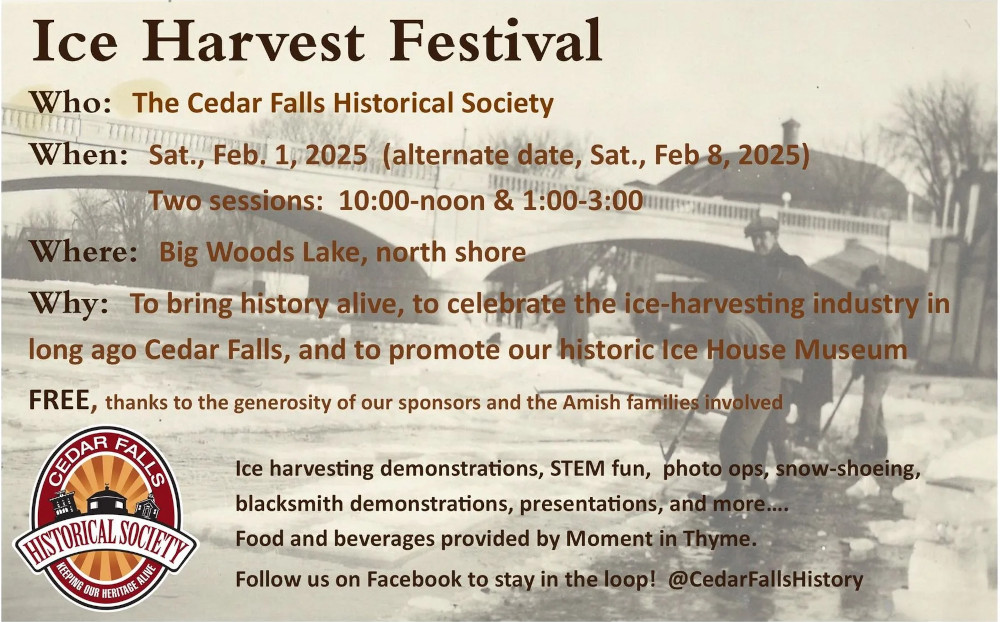 Ice Harvest Festival

Who: The Cedar Falls Historical Society

When: Sat., Feb. 1, 2025 (alternate date, Sat., Feb 8, 2025)
Two sessions: 10:00-noon & 1:00-3:00

Where: Big Woods Lake, north shore

Why: To bring history alive, to celebrate the ice-harvesting industry in long ago Cedar Falls, and to promote our historic Ice House Museum

FREE, thanks to the generosity of our sponsors and the Amish families involved

CEDAR FALLS
HISTORICAL SOCIETY
KEEPING OUR HERITAGE ALIVE

Ice harvesting demonstrations, STEM fun, photo ops, snow-shoeing, blacksmith demonstrations, presentations, and more….
Food and beverages provided by Moment in Thyme.
Follow us on Facebook to stay in the loop! @CedarFallsHistory